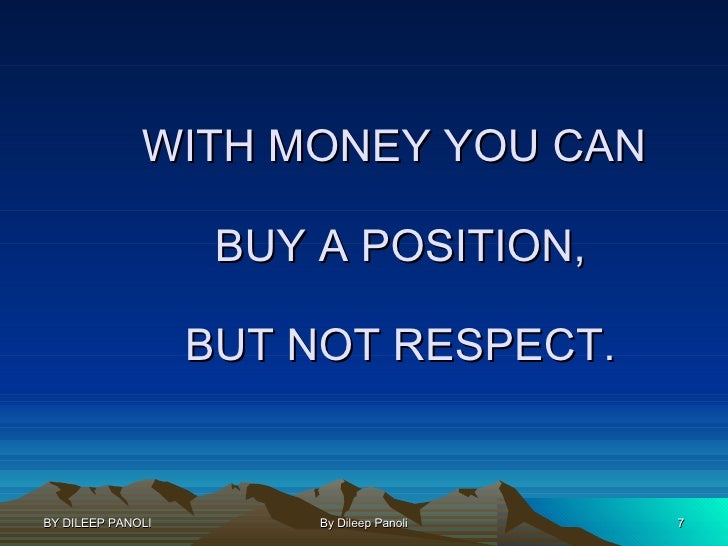 WITH MONEY YOU CAN

BUY A POSITION,

BUT NOT RESPECT.

BY DILEEP PANOLI

By Dileep Panoli

7